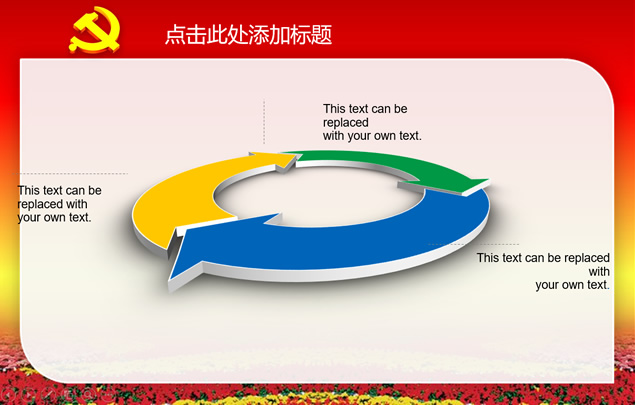 点击此处添加标题

This text can be replaced with your own text.

This text can be replaced with your own text.

This text can be replaced with your own text.